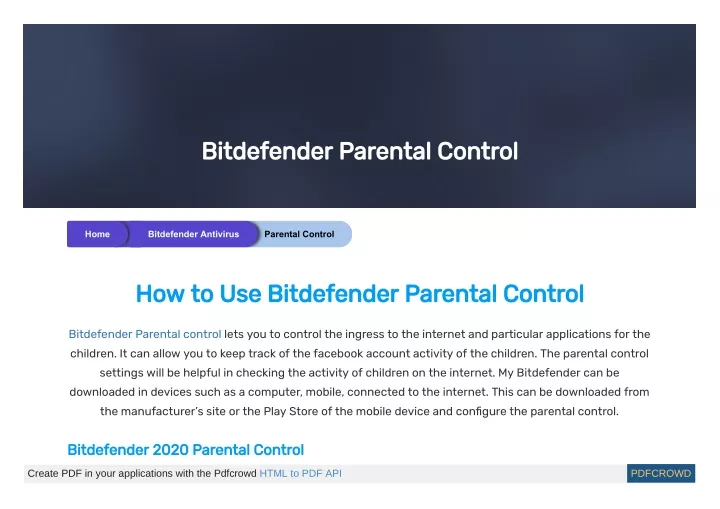 Bitdefender Parental Control

Home
Bitdefender Antivirus
Parental Control

How to Use Bitdefender Parental Control

Bitdefender Parental control lets you to control the ingress to the internet and particular applications for the children. It can allow you to keep track of the facebook account activity of the children. The parental control settings will be helpful in checking the activity of children on the internet. My Bitdefender can be downloaded in devices such as a computer, mobile, connected to the internet. This can be downloaded from the manufacturer's site or the Play Store of the mobile device and configure the parental control.

Bitdefender 2020 Parental Control

Create PDF in your applications with the Pdfcrowd HTML to PDF API
PDFCROWD